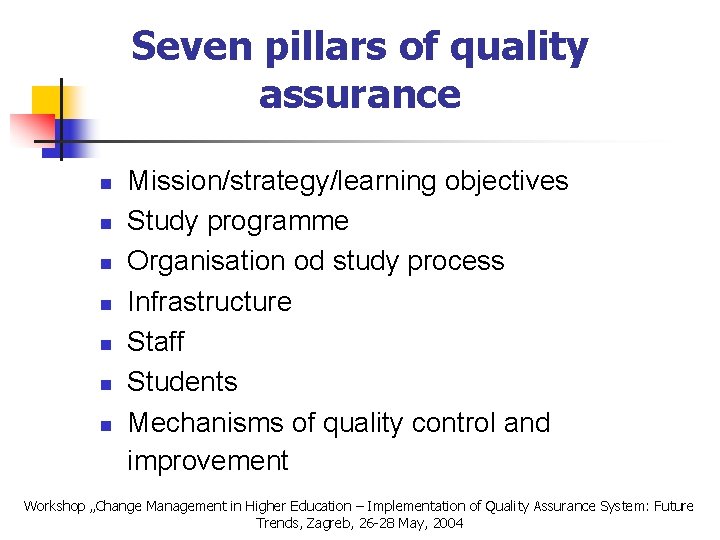 Seven pillars of quality assurance

- Mission/strategy/learning objectives
- Study programme
- Organisation od study process
- Infrastructure
- Staff
- Students
- Mechanisms of quality control and improvement

Workshop „Change Management in Higher Education – Implementation of Quality Assurance System: Future Trends, Zagreb, 26-28 May, 2004